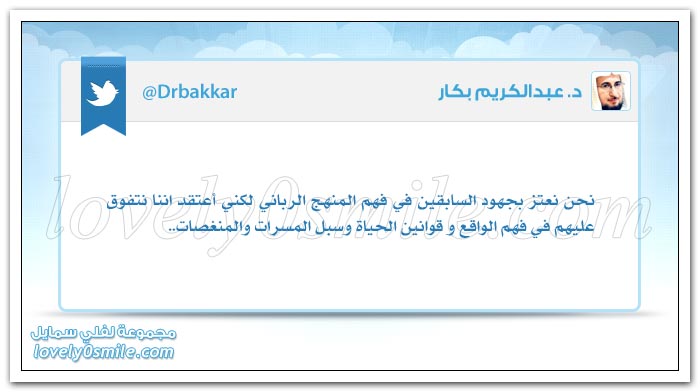 د. عبدالكريم بكار

@Drbakkar

نحن نعتز بجهود السابقين في فهم المنهج الرباني لكني أعتقد اننا نتفوق عليهم في فهم الواقع و قوانين الحياة وسبل المسرات والمنغصات..

lovely0smile.com

مجموعة لفلي سمايل
lovely0smile.com